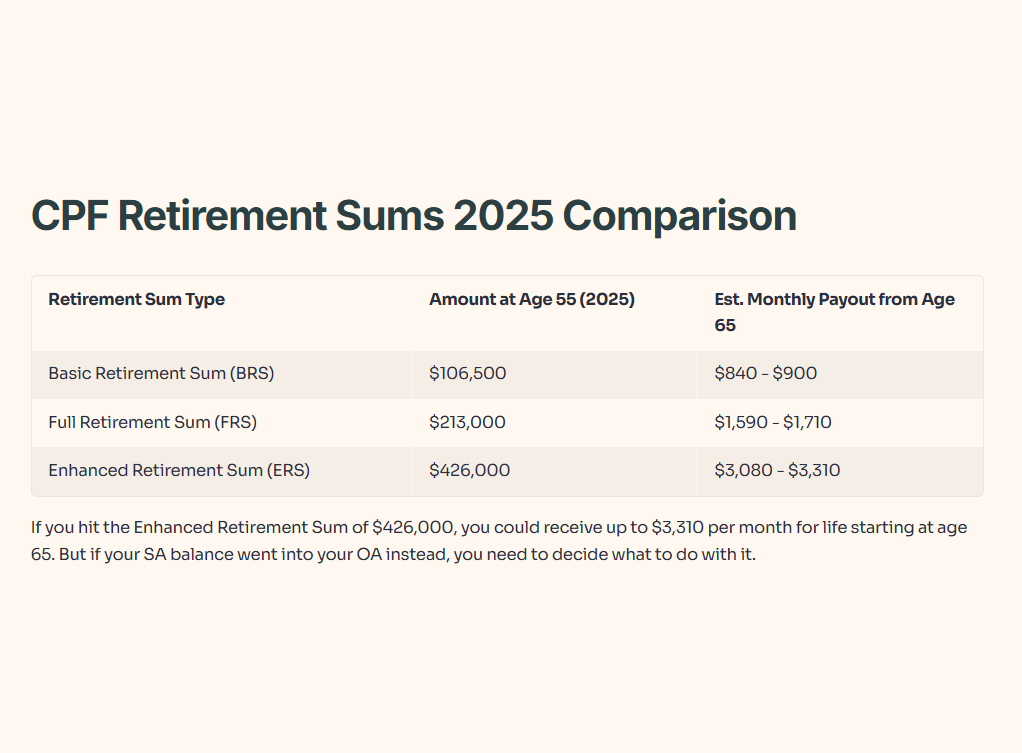 CPF Retirement Sums 2025 Comparison

| Retirement Sum Type | Amount at Age 55 (2025) | Est. Monthly Payout from Age 65 |
|---|---|---|
| Basic Retirement Sum (BRS) | \$106,500 | \$840 - \$900 |
| Full Retirement Sum (FRS) | \$213,000 | \$1,590 - \$1,710 |
| Enhanced Retirement Sum (ERS) | \$426,000 | \$3,080 - \$3,310 |

If you hit the Enhanced Retirement Sum of \$426,000, you could receive up to \$3,310 per month for life starting at age 65. But if your SA balance went into your OA instead, you need to decide what to do with it.